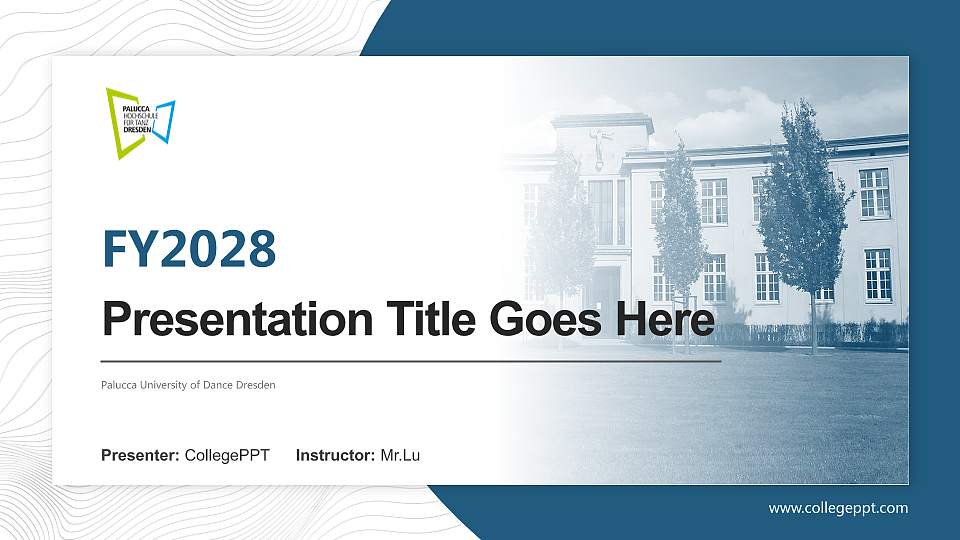 PALUCCA
HOCHSCHULE
FÜR TANZ
DRESDEN

FY2028

Presentation Title Goes Here

Palucca University of Dance Dresden

Presenter: CollegePPT Instructor: Mr.Lu

www.collegeppt.com